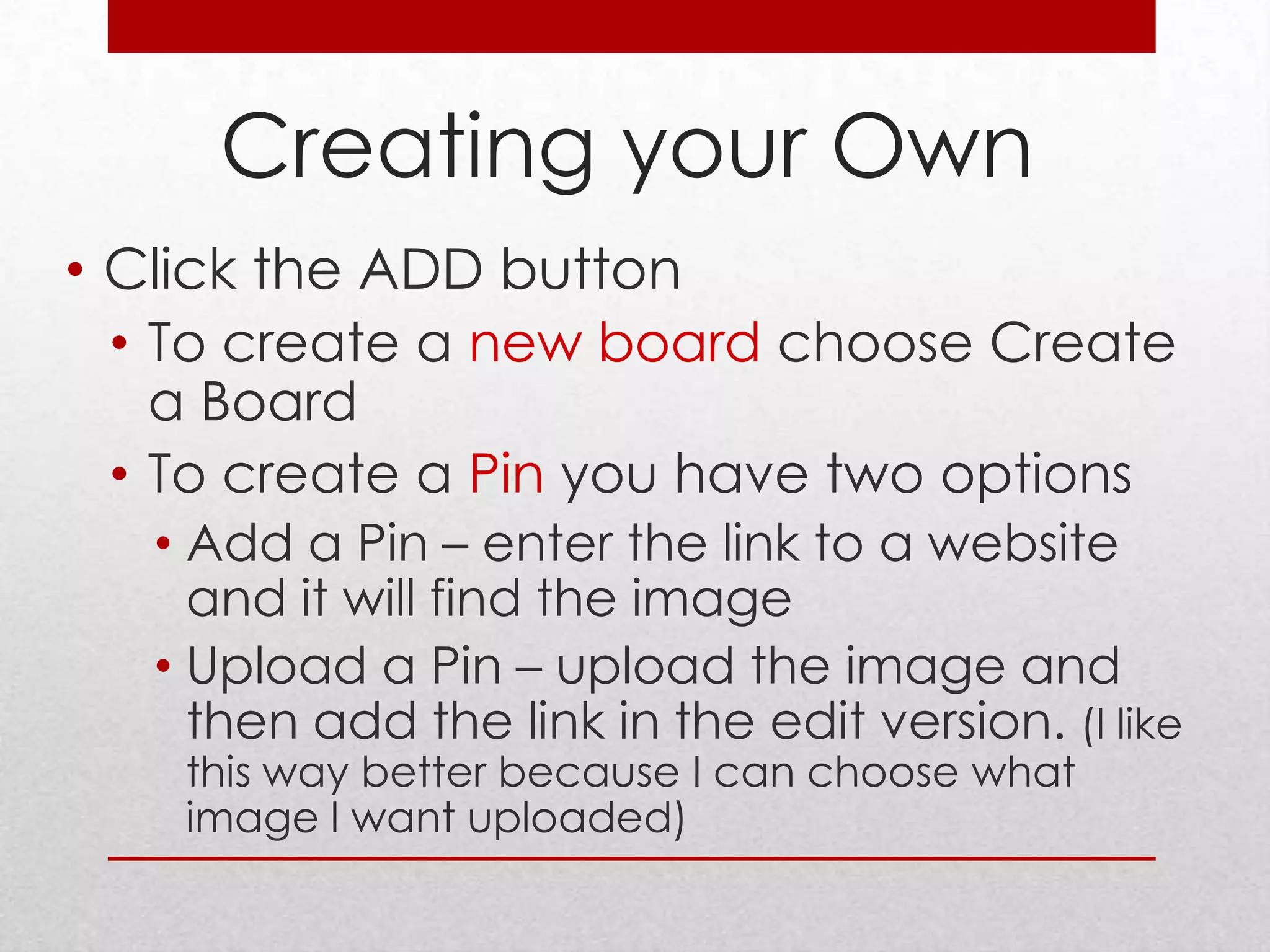 Creating your Own

• Click the ADD button
  • To create a new board choose Create a Board
  • To create a Pin you have two options
    • Add a Pin – enter the link to a website and it will find the image
    • Upload a Pin – upload the image and then add the link in the edit version. (I like this way better because I can choose what image I want uploaded)